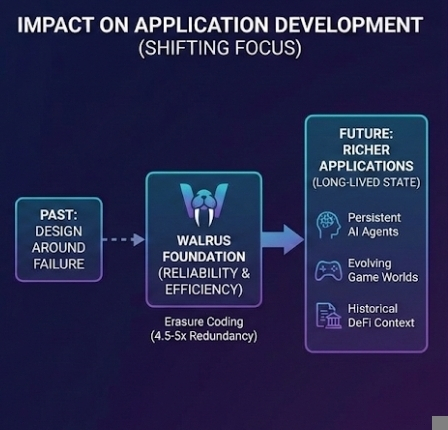 IMPACT ON APPLICATION DEVELOPMENT
(SHIFTING FOCUS)

PAST:
DESIGN
AROUND
FAILURE

WALRUS
FOUNDATION
(RELIABILITY &
EFFICIENCY)

Erasure Coding
(4.5-5x Redundancy)

FUTURE:
RICHER
APPLICATIONS
(LONG-LIVED STATE)

Persistent
AI Agents

Evolving
Game Worlds

Historical
DeFi Context